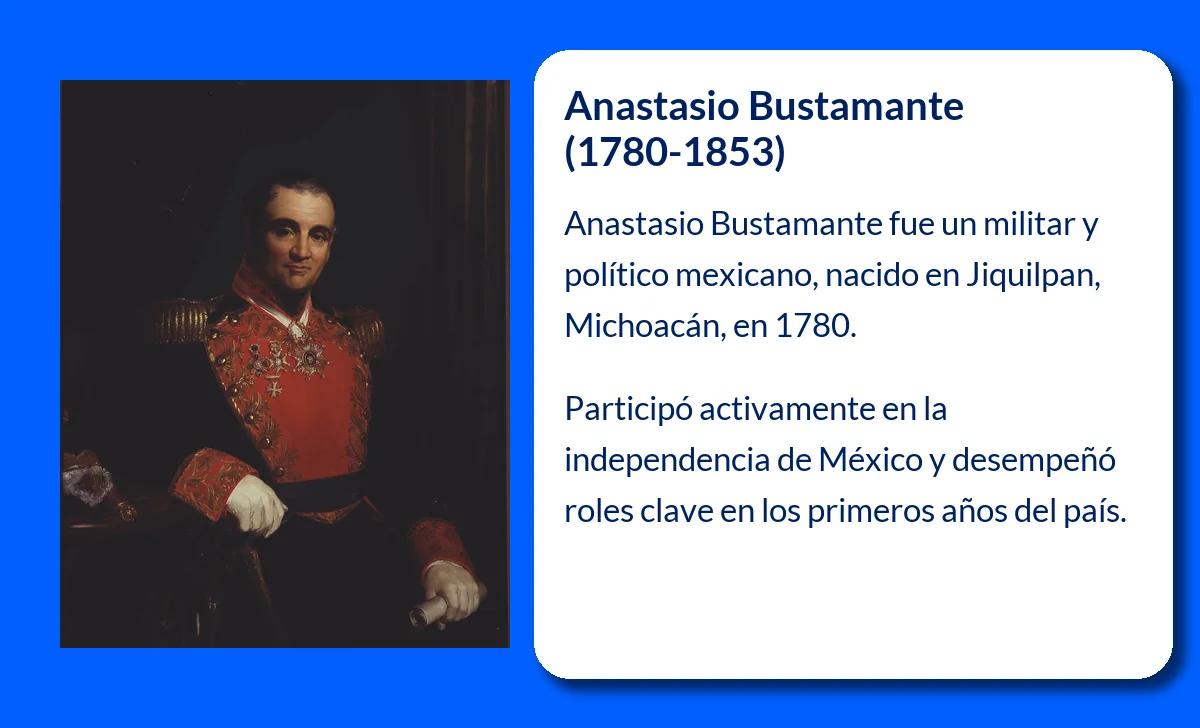 Anastasio Bustamante (1780-1853)

Anastasio Bustamante fue un militar y político mexicano, nacido en Jiquilpan, Michoacán, en 1780.

Participó activamente en la independencia de México y desempeñó roles clave en los primeros años del país.